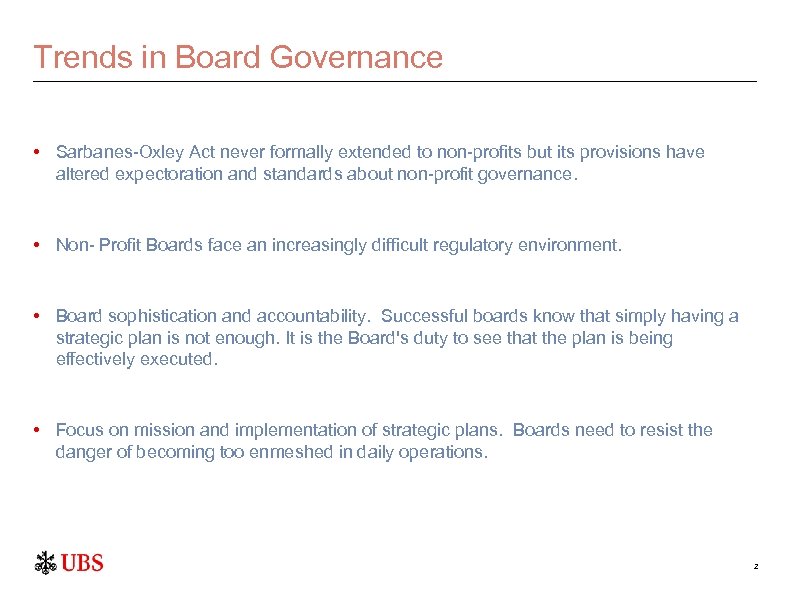 Trends in Board Governance

• Sarbanes-Oxley Act never formally extended to non-profits but its provisions have altered expectoration and standards about non-profit governance.

• Non- Profit Boards face an increasingly difficult regulatory environment.

• Board sophistication and accountability. Successful boards know that simply having a strategic plan is not enough. It is the Board's duty to see that the plan is being effectively executed.

• Focus on mission and implementation of strategic plans. Boards need to resist the danger of becoming too enmeshed in daily operations.

UBS

2